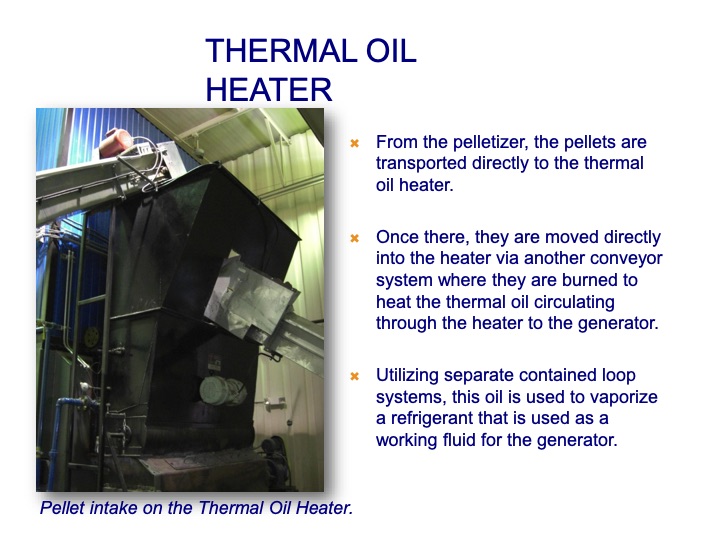 THERMAL OIL HEATER

Pellet intake on the Thermal Oil Heater.

From the pelletizer, the pellets are transported directly to the thermal oil heater.

Once there, they are moved directly into the heater via another conveyor system where they are burned to heat the thermal oil circulating through the heater to the generator.

Utilizing separate contained loop systems, this oil is used to vaporize a refrigerant that is used as a working fluid for the generator.